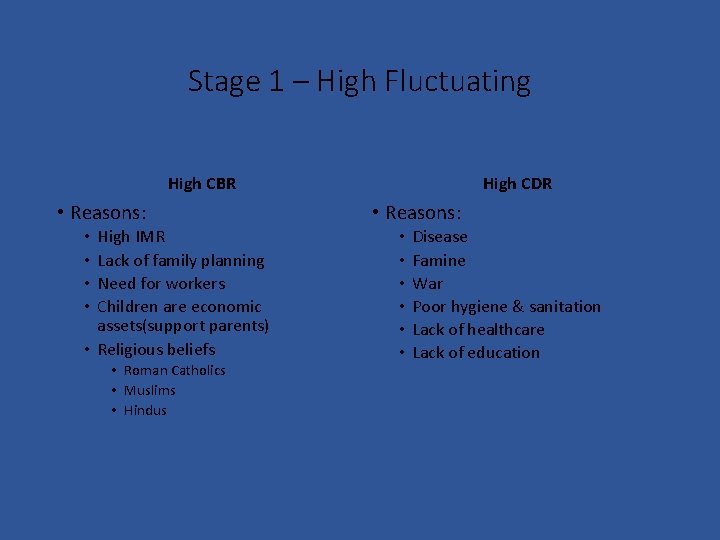 Stage 1 – High Fluctuating

High CBR

• Reasons:
 • High IMR
 • Lack of family planning
 • Need for workers
 • Children are economic assets(support parents)
 • Religious beliefs
  • Roman Catholics
  • Muslims
  • Hindus

High CDR

• Reasons:
 • Disease
 • Famine
 • War
 • Poor hygiene & sanitation
 • Lack of healthcare
 • Lack of education